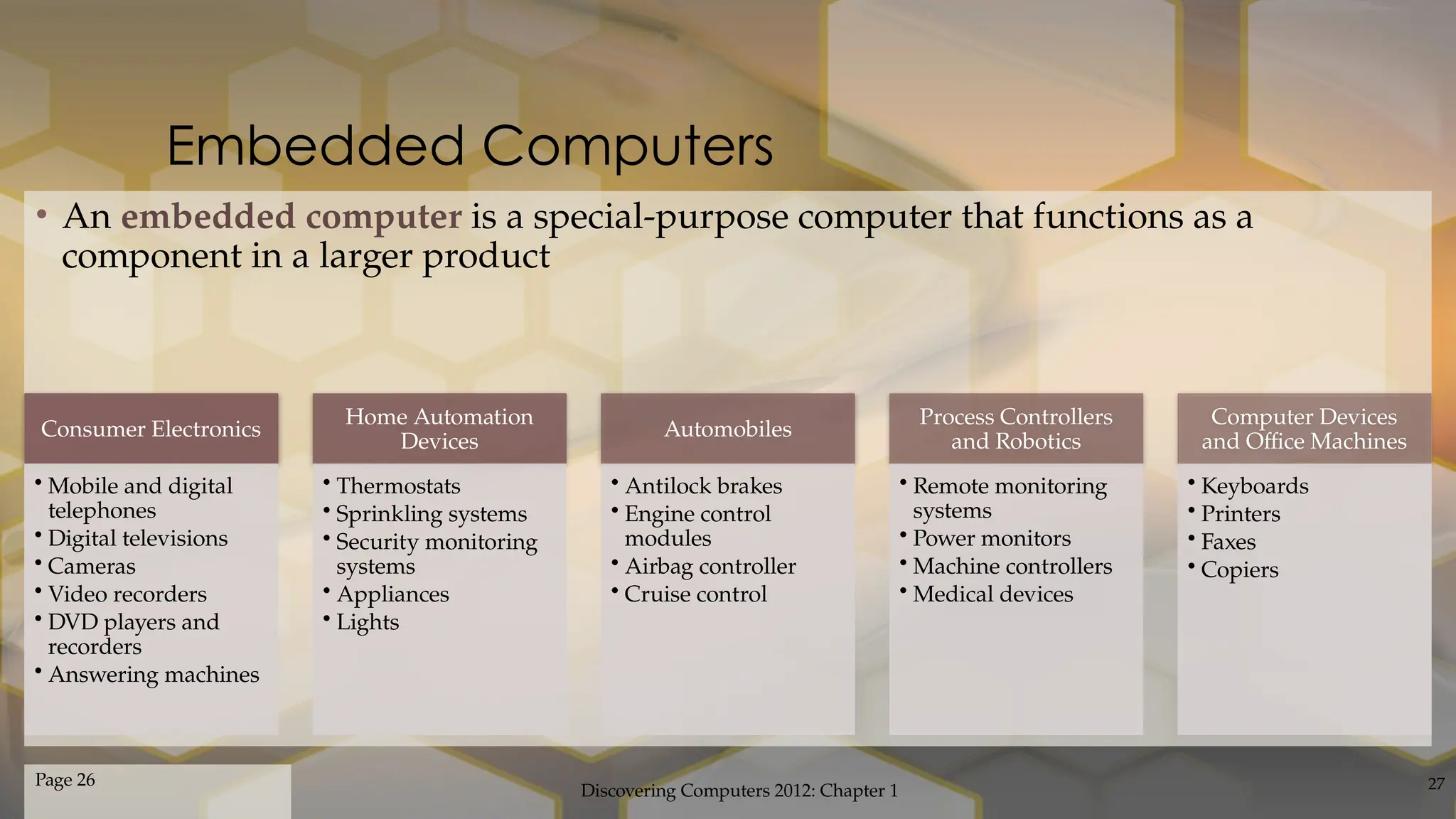 Embedded Computers

• An embedded computer is a special-purpose computer that functions as a component in a larger product

Consumer Electronics

• Mobile and digital telephones
• Digital televisions
• Cameras
• Video recorders
• DVD players and recorders
• Answering machines

Home Automation Devices

• Thermostats
• Sprinkling systems
• Security monitoring systems
• Appliances
• Lights

Automobiles

• Antilock brakes
• Engine control modules
• Airbag controller
• Cruise control

Process Controllers and Robotics

• Remote monitoring systems
• Power monitors
• Machine controllers
• Medical devices

Computer Devices and Office Machines

• Keyboards
• Printers
• Faxes
• Copiers

Page 26

Discovering Computers 2012: Chapter 1

27